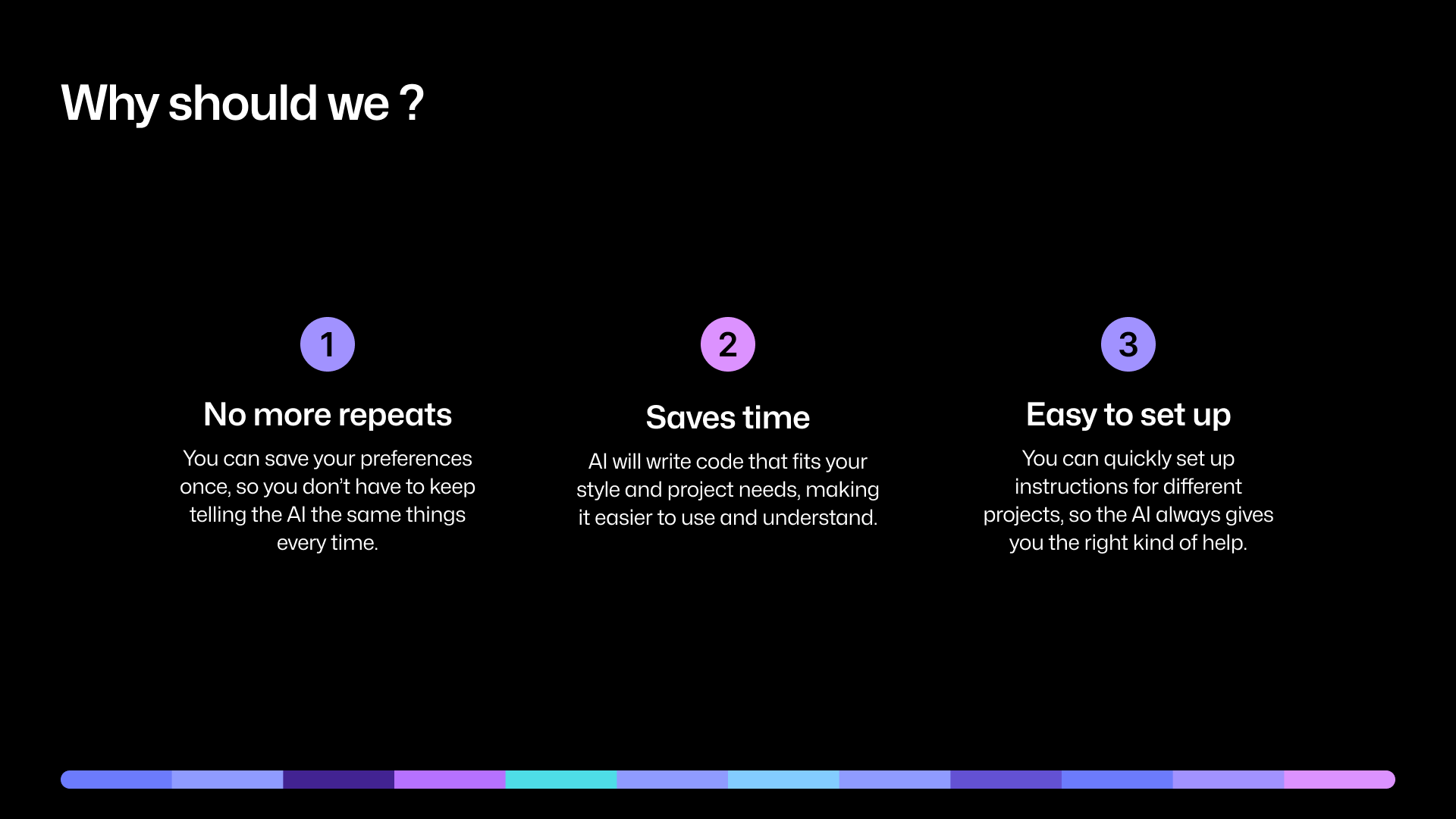 Why should we ?

1

No more repeats

You can save your preferences once, so you don't have to keep telling the AI the same things every time.

2

Saves time

AI will write code that fits your style and project needs, making it easier to use and understand.

3

Easy to set up

You can quickly set up instructions for different projects, so the AI always gives you the right kind of help.